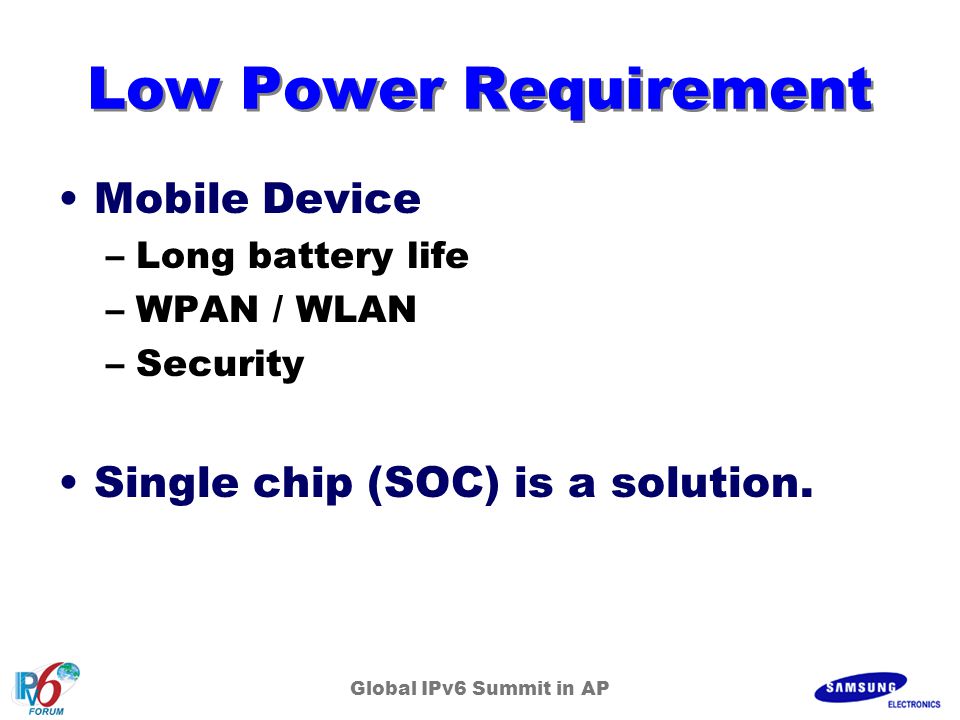 Low Power Requirement

• Mobile Device
– Long battery life
– WPAN / WLAN
– Security

• Single chip (SOC) is a solution.

IPv6 FORUM

Global IPv6 Summit in AP

SAMSUNG ELECTRONICS